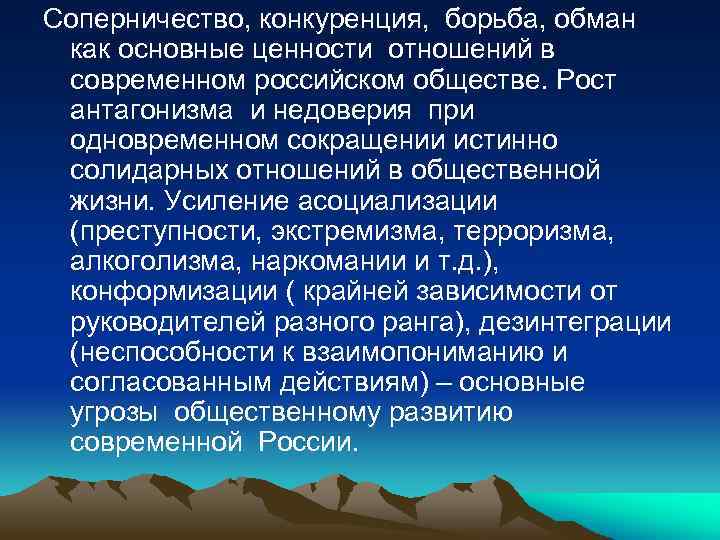 Соперничество, конкуренция, борьба, обман как основные ценности отношений в современном российском обществе. Рост антагонизма и недоверия при одновременном сокращении истинно солидарных отношений в общественной жизни. Усиление асоциализации (преступности, экстремизма, терроризма, алкоголизма, наркомании и т.д.), конформизации ( крайней зависимости от руководителей разного ранга), дезинтеграции (неспособности к взаимопониманию и согласованным действиям) – основные угрозы общественному развитию современной России.